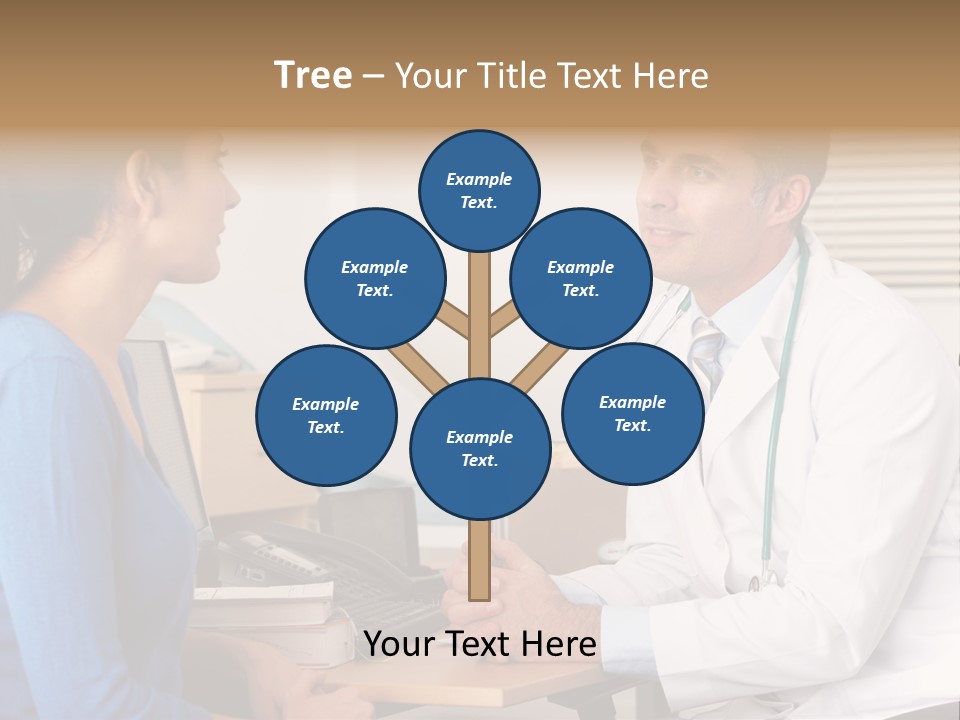 Tree – Your Title Text Here

Example Text.

Example Text.

Example Text.

Example Text.

Example Text.

Example Text.

Your Text Here